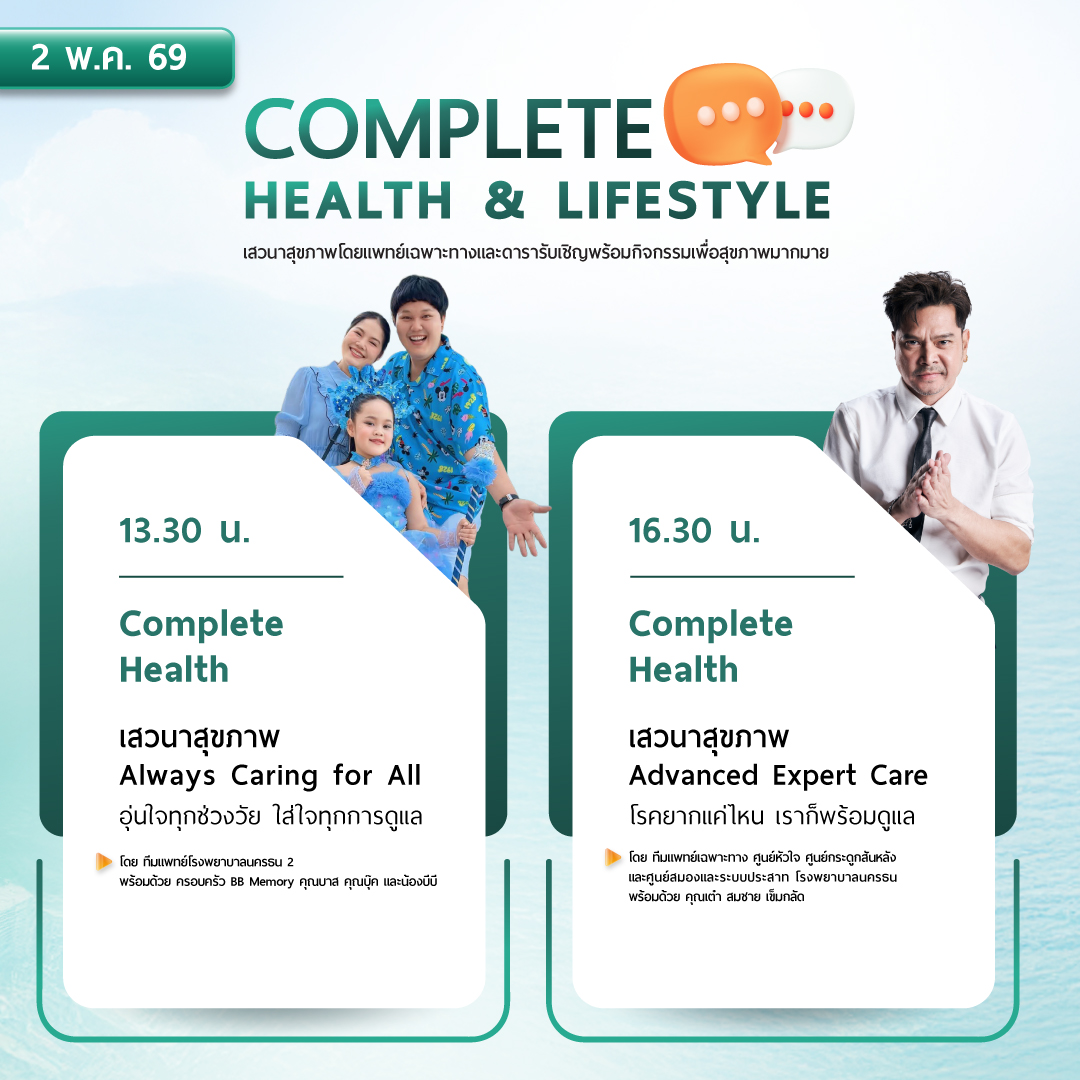 2 พ.ค. 69

COMPLETE
HEALTH & LIFESTYLE

เสวนาสุขภาพโดยแพทย์เฉพาะทางและดารารับเชิญพร้อมกิจกรรมเพื่อสุขภาพมากมาย

13.30 น.

Complete Health

เสวนาสุขภาพ
Always Caring for All
อุ่นใจทุกช่วงวัย ใส่ใจทุกการดูแล

โดย ทีมแพทย์โรงพยาบาลนครธน 2
พร้อมด้วย ครอบครัว BB Memory คุณบาส คุณบุ๊ค และน้องบีบี

16.30 น.

Complete Health

เสวนาสุขภาพ
Advanced Expert Care
โรคยากแค่ไหน เราก็พร้อมดูแล

โดย ทีมแพทย์เฉพาะทาง ศูนย์หัวใจ ศูนย์กระดูกสันหลัง และศูนย์สมองและระบบประสาท โรงพยาบาลนครธน
พร้อมด้วย คุณเต๋า สมชาย เข็มกลัด